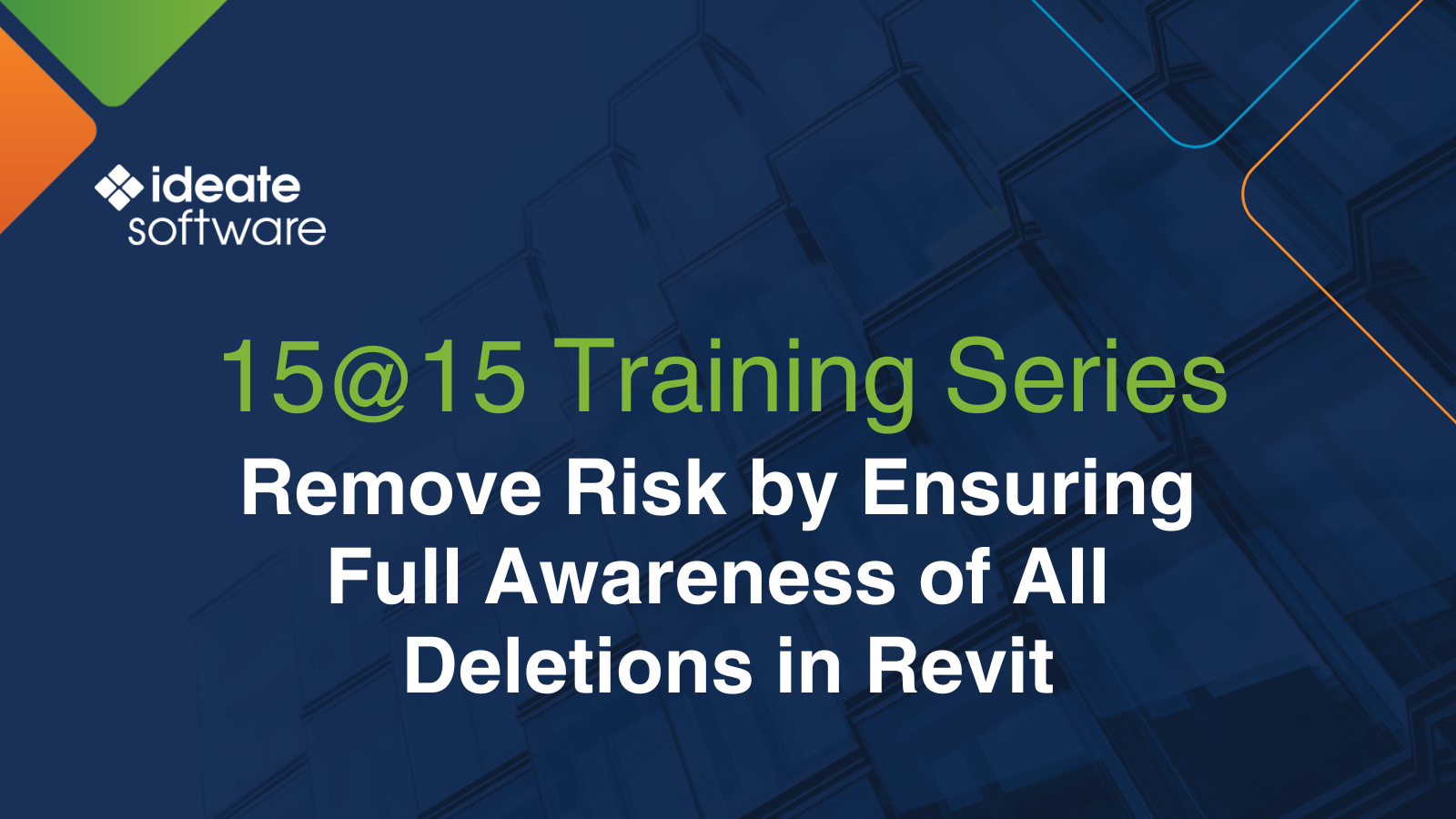 ideate software

15@15 Training Series

Remove Risk by Ensuring Full Awareness of All Deletions in Revit